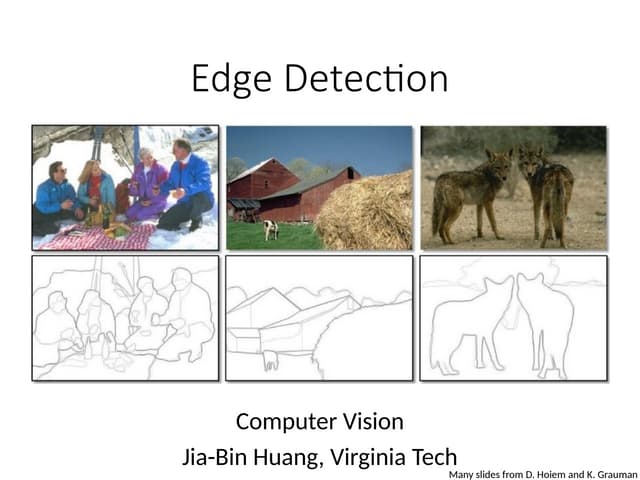 Edge Detection

Computer Vision

Jia-Bin Huang, Virginia Tech

Many slides from D. Hoiem and K. Grauman